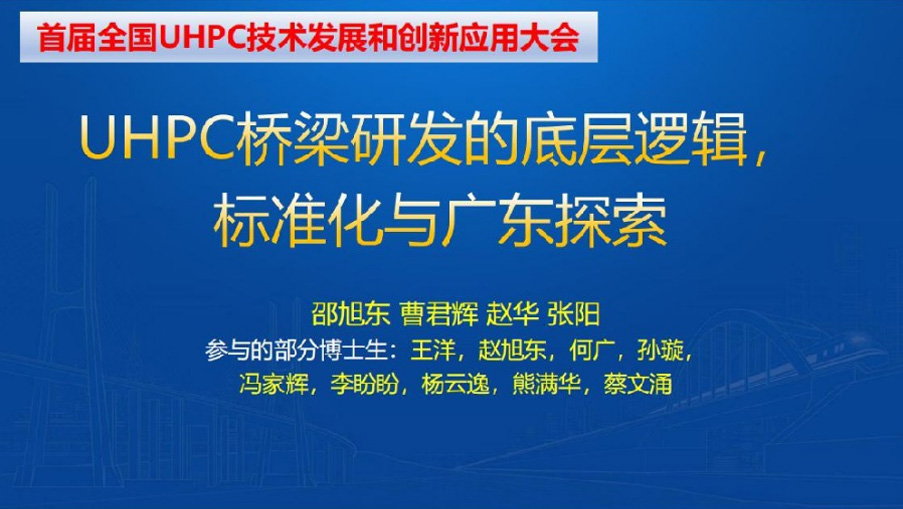 首届全国UHPC技术发展和创新应用大会

UHPC桥梁研发的底层逻辑，标准化与广东探索

邵旭东 曹君辉 赵华 张阳

参与的部分博士生：王洋，赵旭东，何广，孙璇，冯家辉，李盼盼，杨云逸，熊满华，蔡文涌